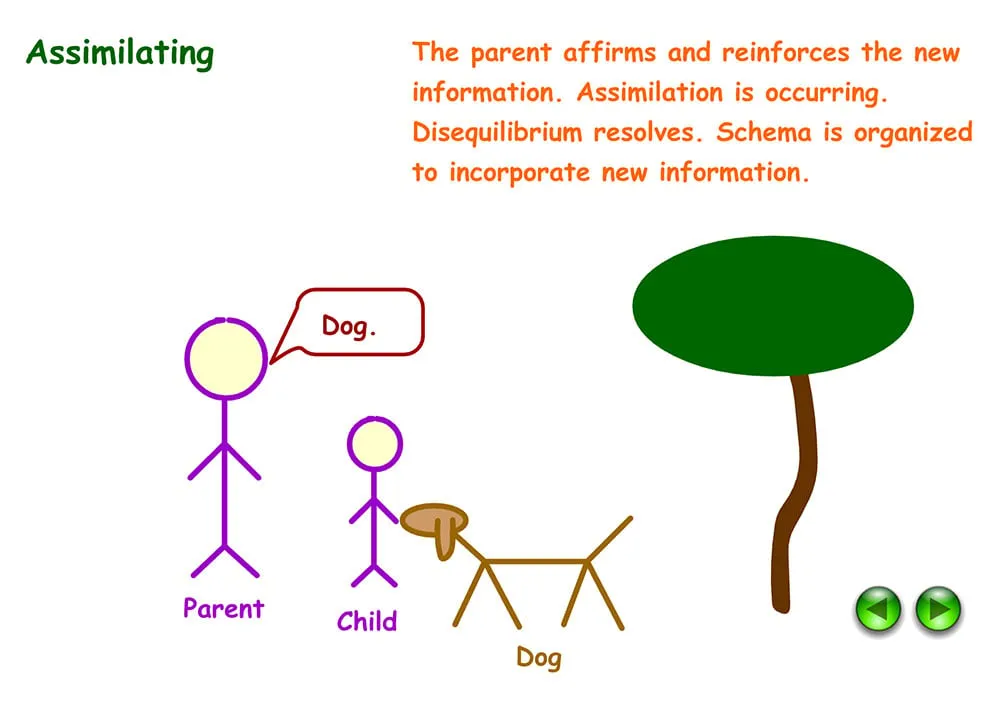 Assimilating

The parent affirms and reinforces the new information. Assimilation is occurring. Disequilibrium resolves. Schema is organized to incorporate new information.

Dog.

Parent

Child

Dog